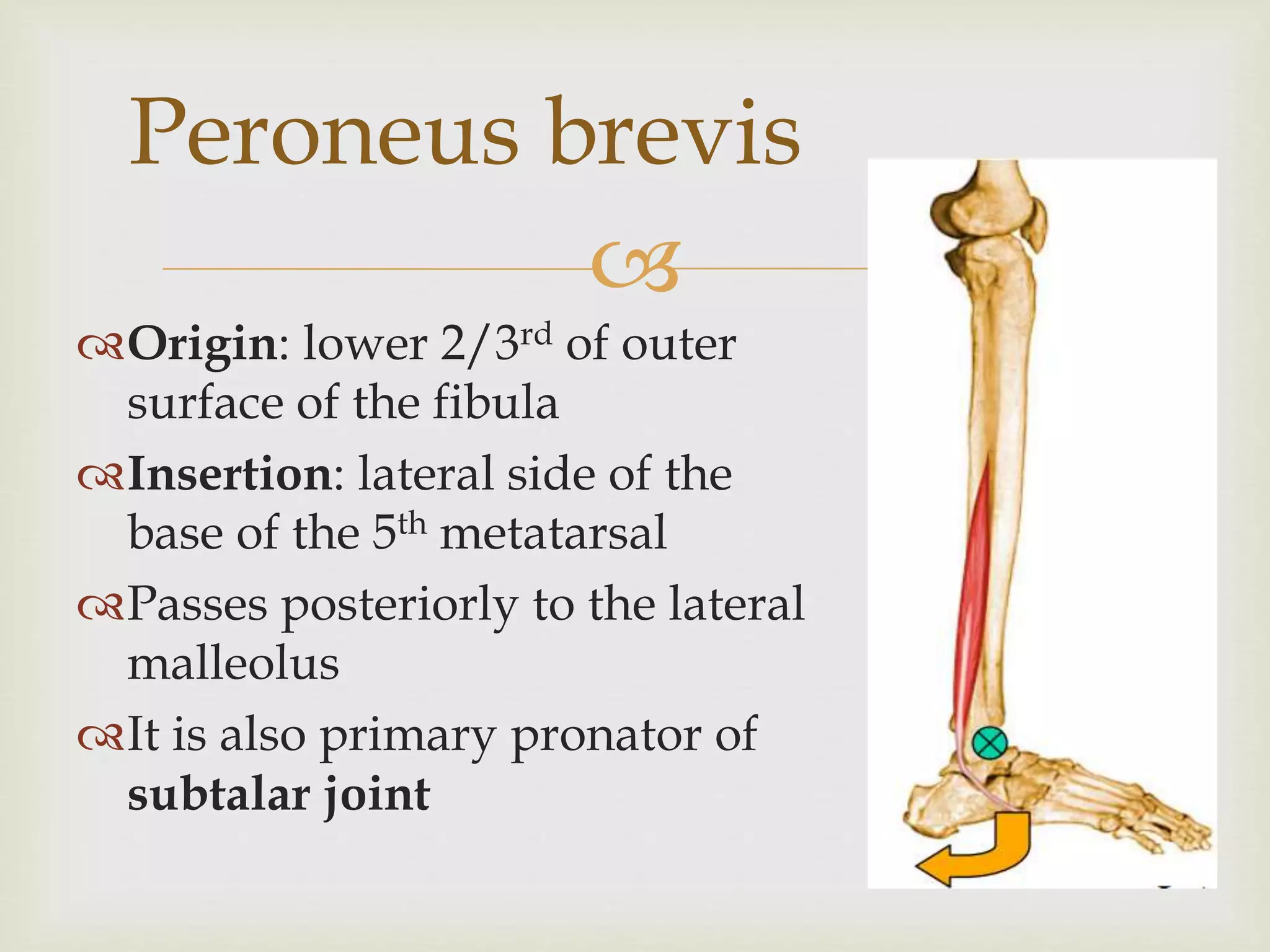 Peroneus brevis

Origin: lower 2/3$^{rd}$ of outer surface of the fibula

Insertion: lateral side of the base of the 5$^{th}$ metatarsal

Passes posteriorly to the lateral malleolus

It is also primary pronator of subtalar joint